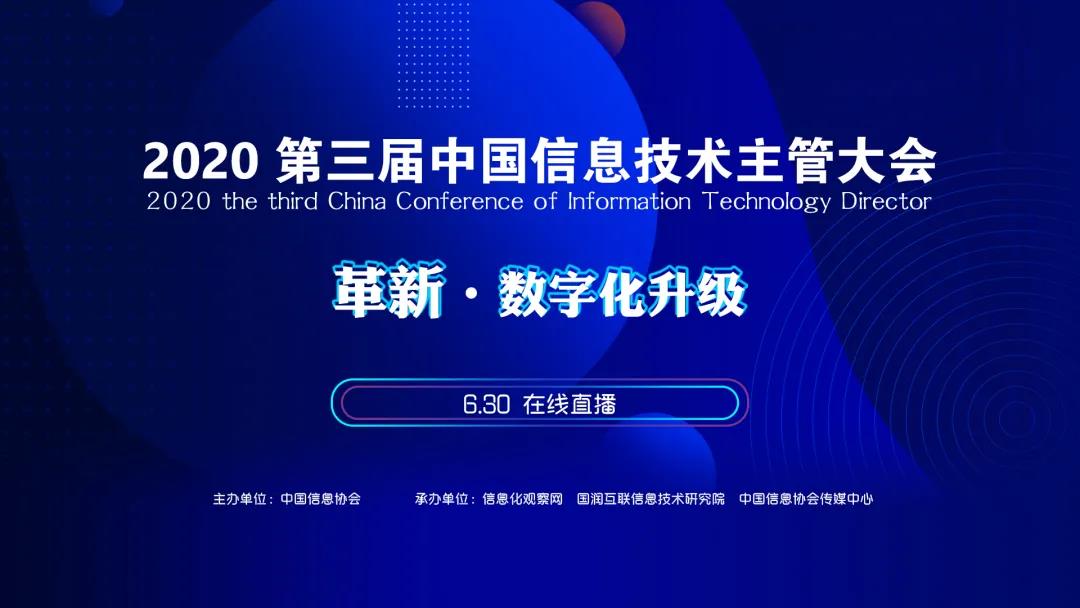 2020 第三届中国信息技术主管大会
2020 the third China Conference of Information Technology Director

革新 · 数字化升级

6.30 在线直播

主办单位：中国信息协会　　承办单位：信息化观察网　国润互联信息技术研究院　中国信息协会传媒中心